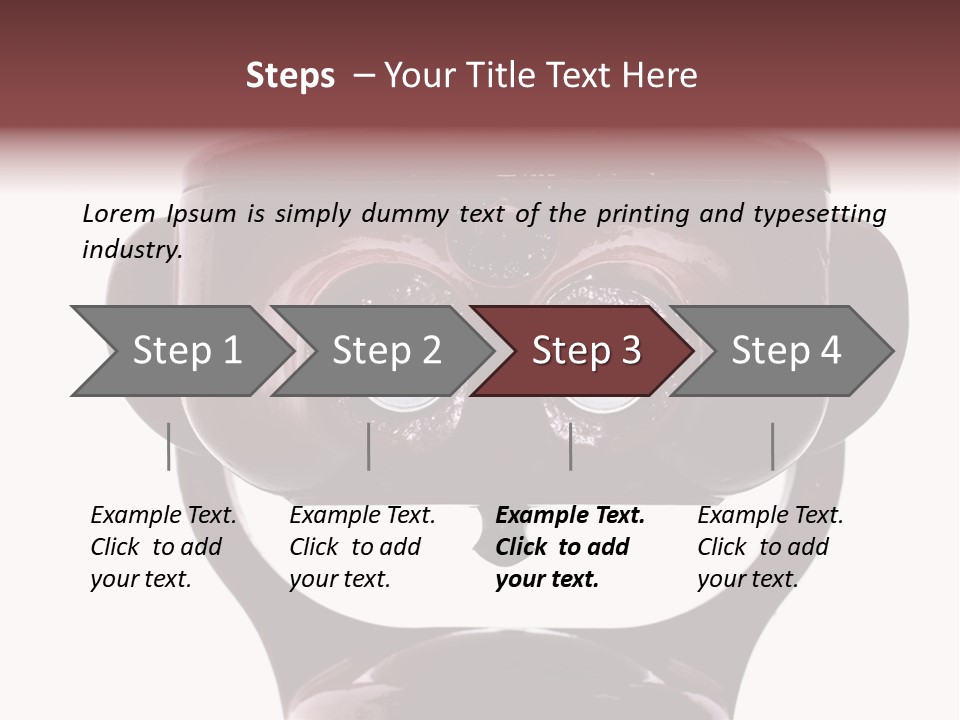 Steps – Your Title Text Here

Lorem Ipsum is simply dummy text of the printing and typesetting industry.

Step 1

Step 2

Step 3

Step 4

Example Text. Click to add your text.

Example Text. Click to add your text.

Example Text. Click to add your text.

Example Text. Click to add your text.